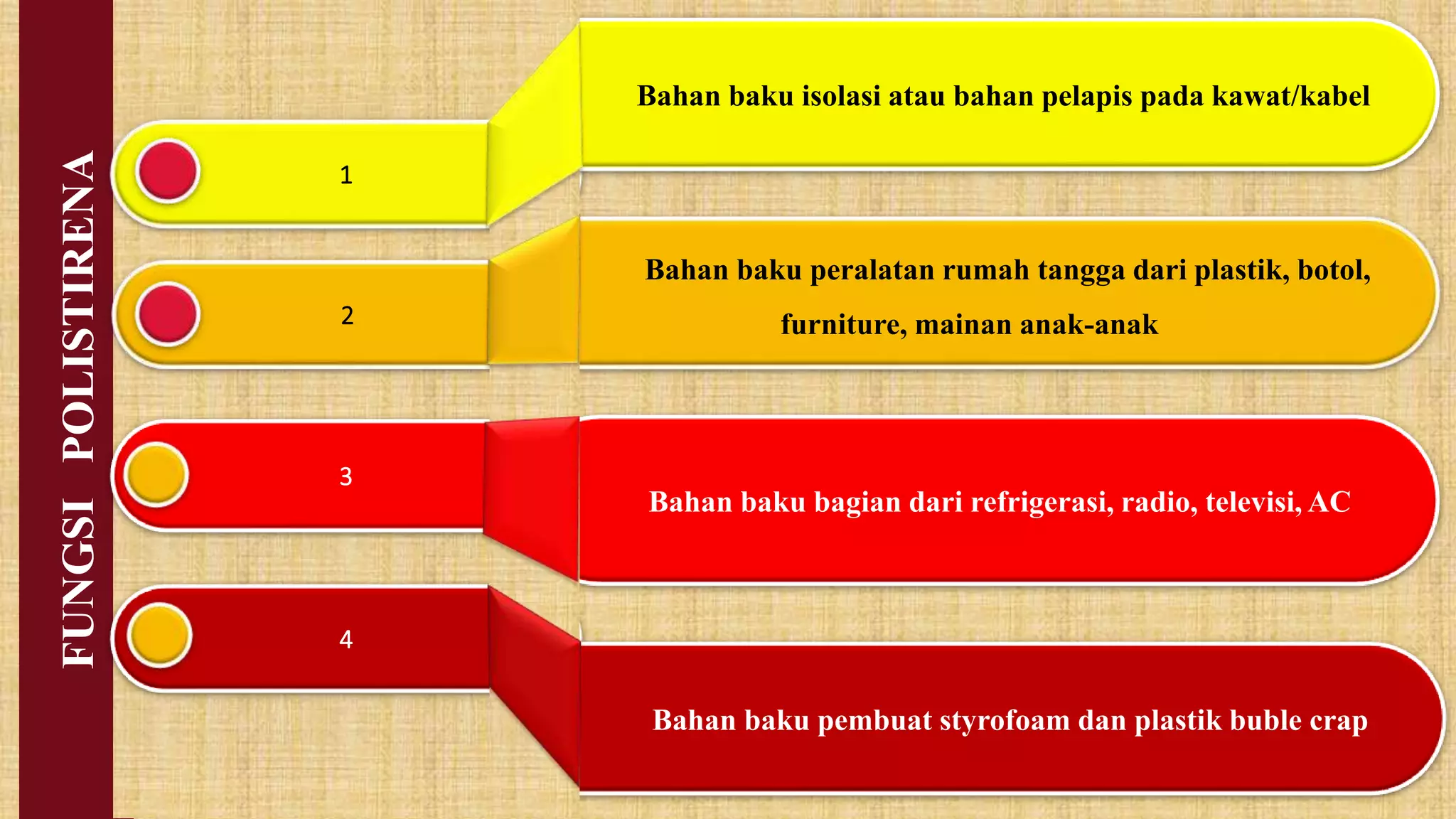 FUNGSI POLISTIRENA

1

Bahan baku isolasi atau bahan pelapis pada kawat/kabel

2

Bahan baku peralatan rumah tangga dari plastik, botol, furniture, mainan anak-anak

3

Bahan baku bagian dari refrigerasi, radio, televisi, AC

4

Bahan baku pembuat styrofoam dan plastik buble crap